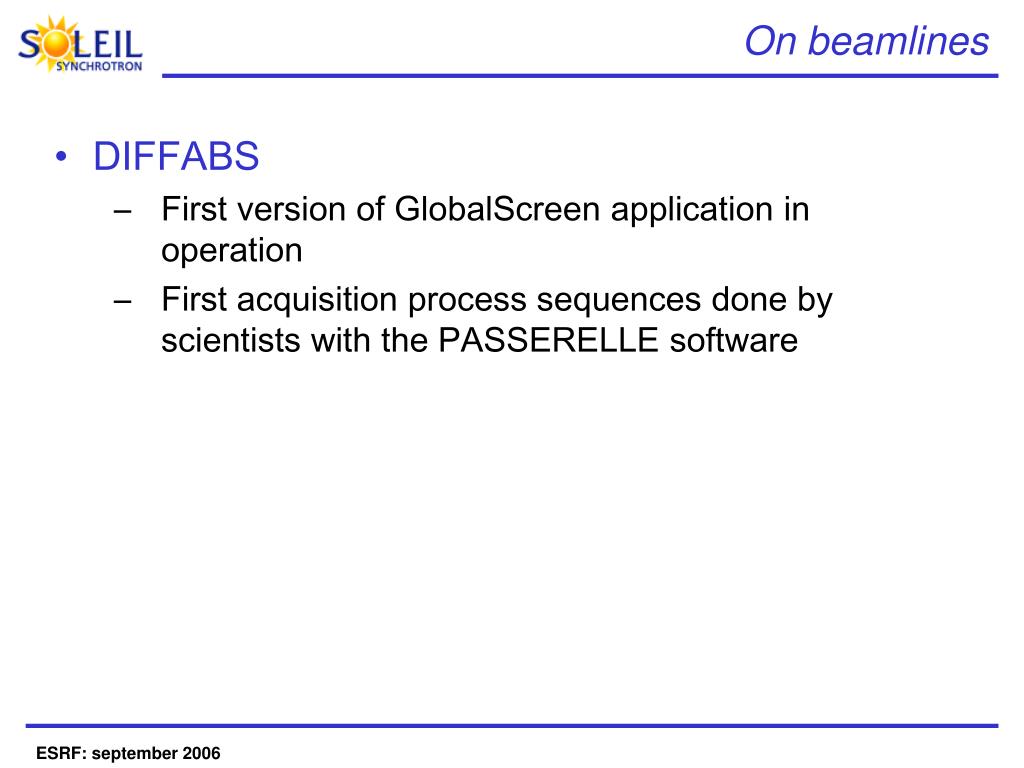 SOLEIL
SYNCHROTRON

On beamlines

• DIFFABS
– First version of GlobalScreen application in operation
– First acquisition process sequences done by scientists with the PASSERELLE software

ESRF: september 2006